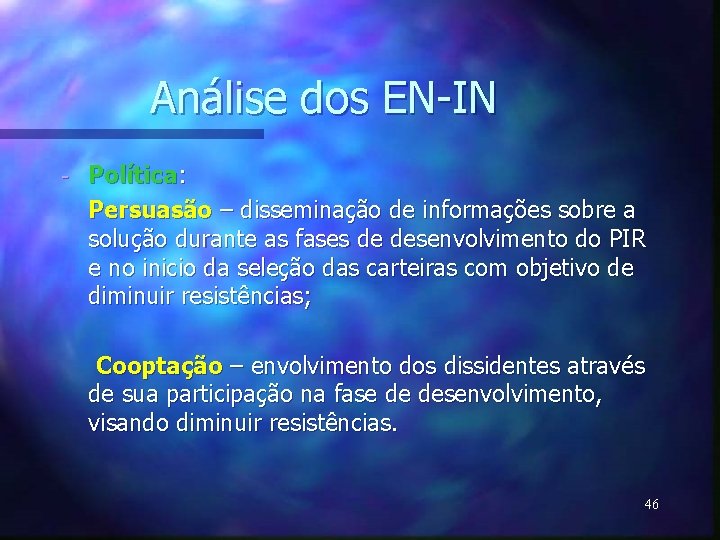 Análise dos EN-IN

- Política:

Persuasão – disseminação de informações sobre a solução durante as fases de desenvolvimento do PIR e no inicio da seleção das carteiras com objetivo de diminuir resistências;

Cooptação – envolvimento dos dissidentes através de sua participação na fase de desenvolvimento, visando diminuir resistências.

46